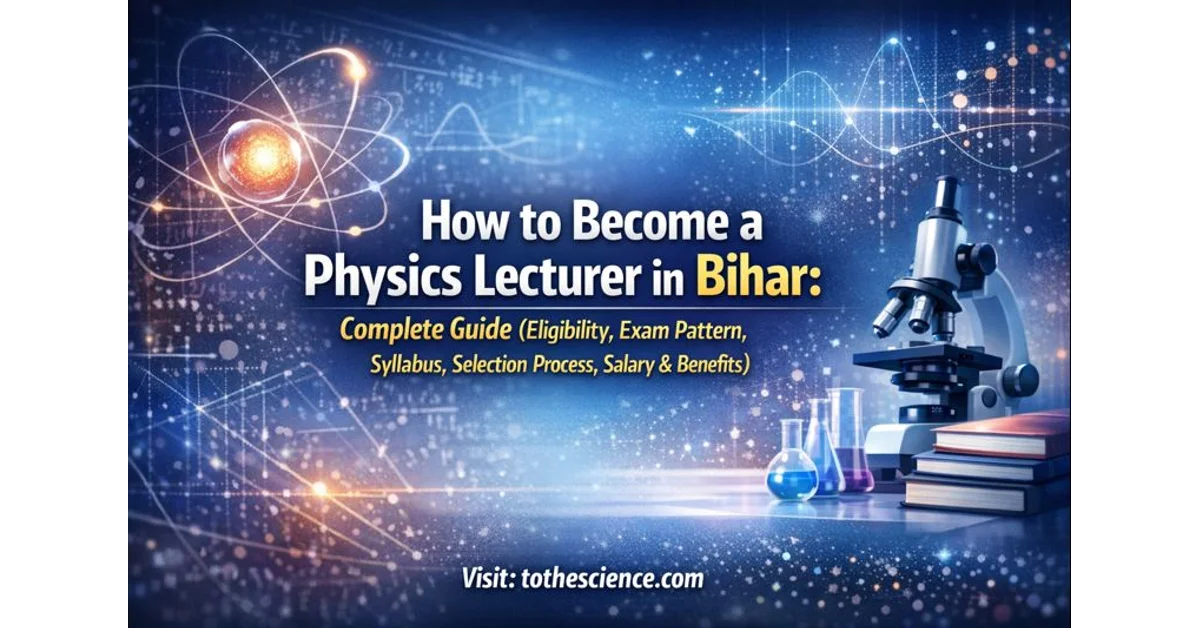 How to Become a Physics Lecturer in Bihar:

Complete Guide (Eligibility, Exam Pattern, Syllabus, Selection Process, Salary & Benefits)

Visit: tothescience.com